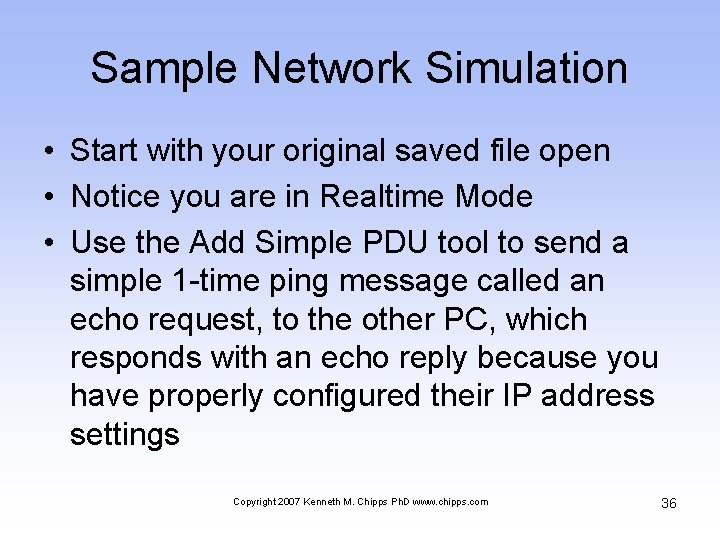 Sample Network Simulation

• Start with your original saved file open
• Notice you are in Realtime Mode
• Use the Add Simple PDU tool to send a simple 1-time ping message called an echo request, to the other PC, which responds with an echo reply because you have properly configured their IP address settings

Copyright 2007 Kenneth M. Chipps PhD www.chipps.com

36